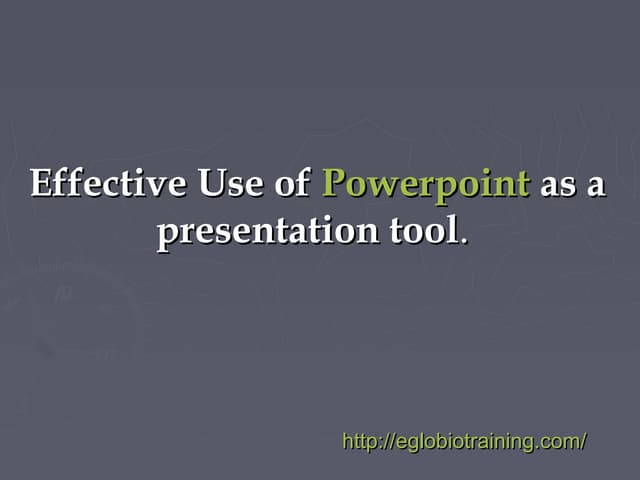 Effective Use of Powerpoint as a presentation tool.

http://eglobiotraining.com/